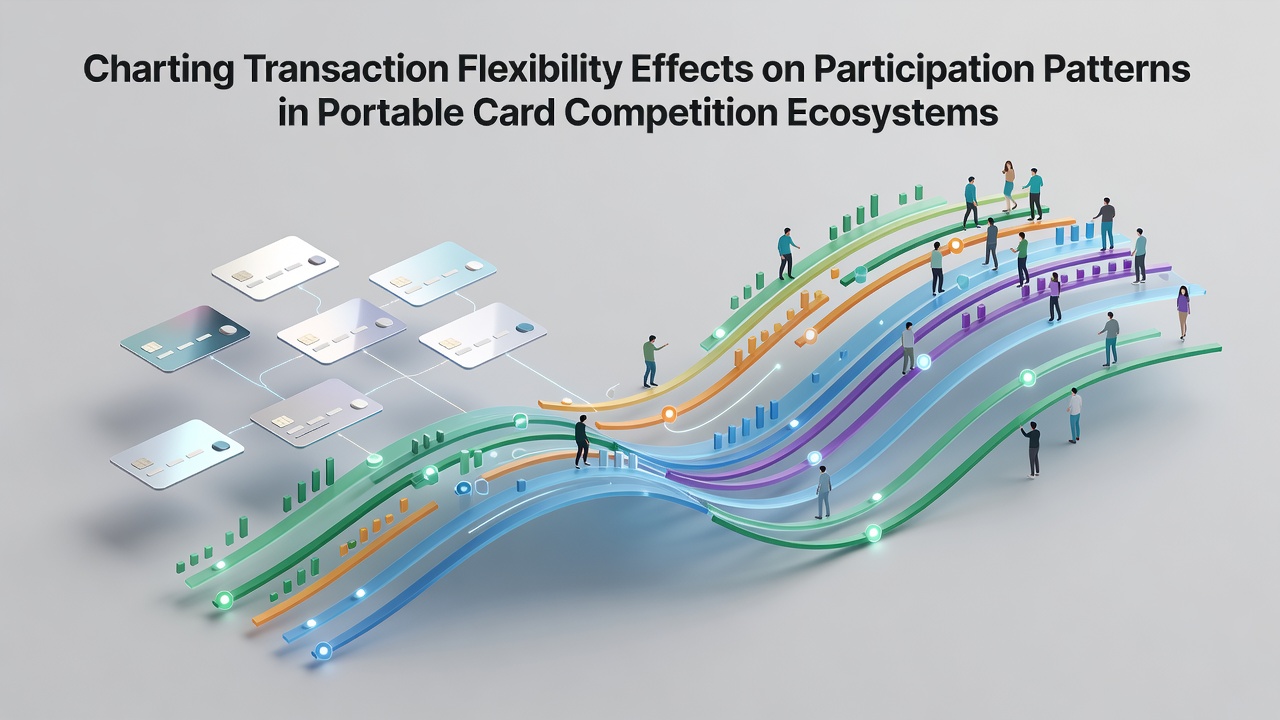 Charting Transaction Flexibility Effects on Participation Patterns in Portable Card Competition Ecosystems